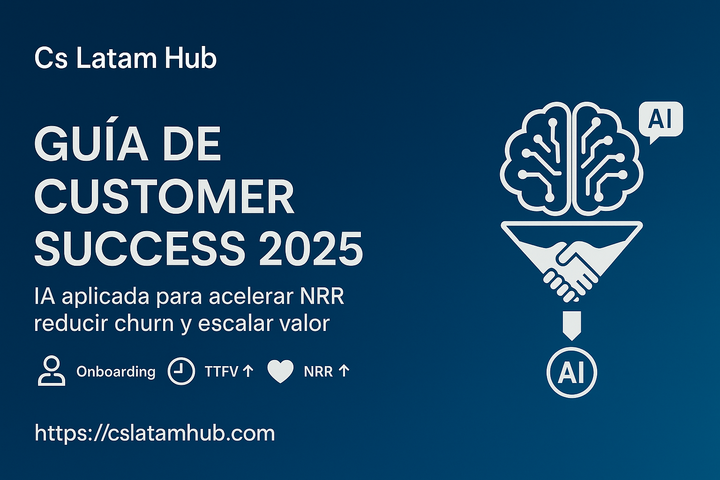 Cs Latam Hub

GUÍA DE CUSTOMER SUCCESS 2025

IA aplicada para acelerar NRR reducir churn y escalar valor

Onboarding TTFV ↑ NRR ↑

https://cslatamhub.com

AI

AI